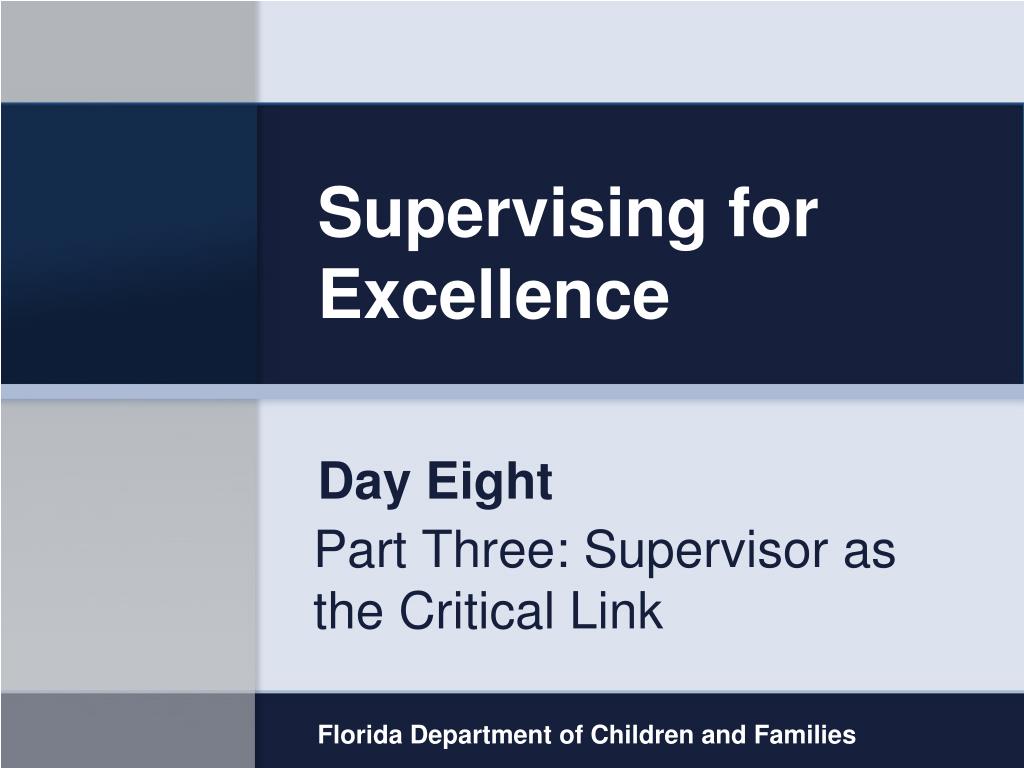 Supervising for Excellence

Day Eight

Part Three: Supervisor as the Critical Link

Florida Department of Children and Families